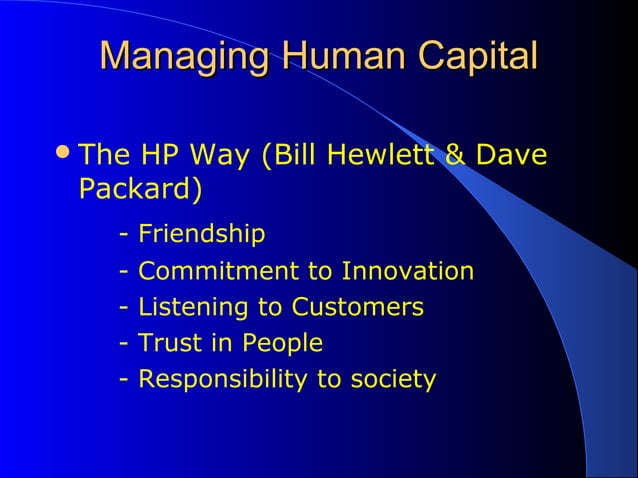 Managing Human Capital

• The HP Way (Bill Hewlett & Dave Packard)

- Friendship
- Commitment to Innovation
- Listening to Customers
- Trust in People
- Responsibility to society